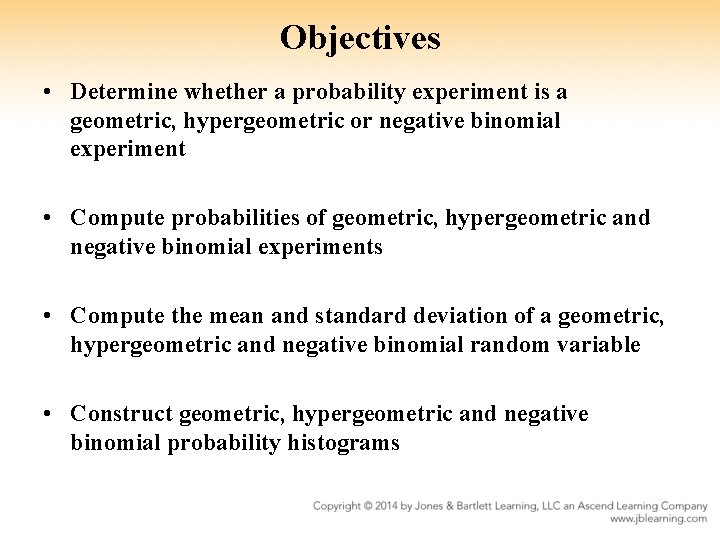 Objectives

• Determine whether a probability experiment is a geometric, hypergeometric or negative binomial experiment

• Compute probabilities of geometric, hypergeometric and negative binomial experiments

• Compute the mean and standard deviation of a geometric, hypergeometric and negative binomial random variable

• Construct geometric, hypergeometric and negative binomial probability histograms

Copyright © 2014 by Jones & Bartlett Learning, LLC an Ascend Learning Company
www.jblearning.com